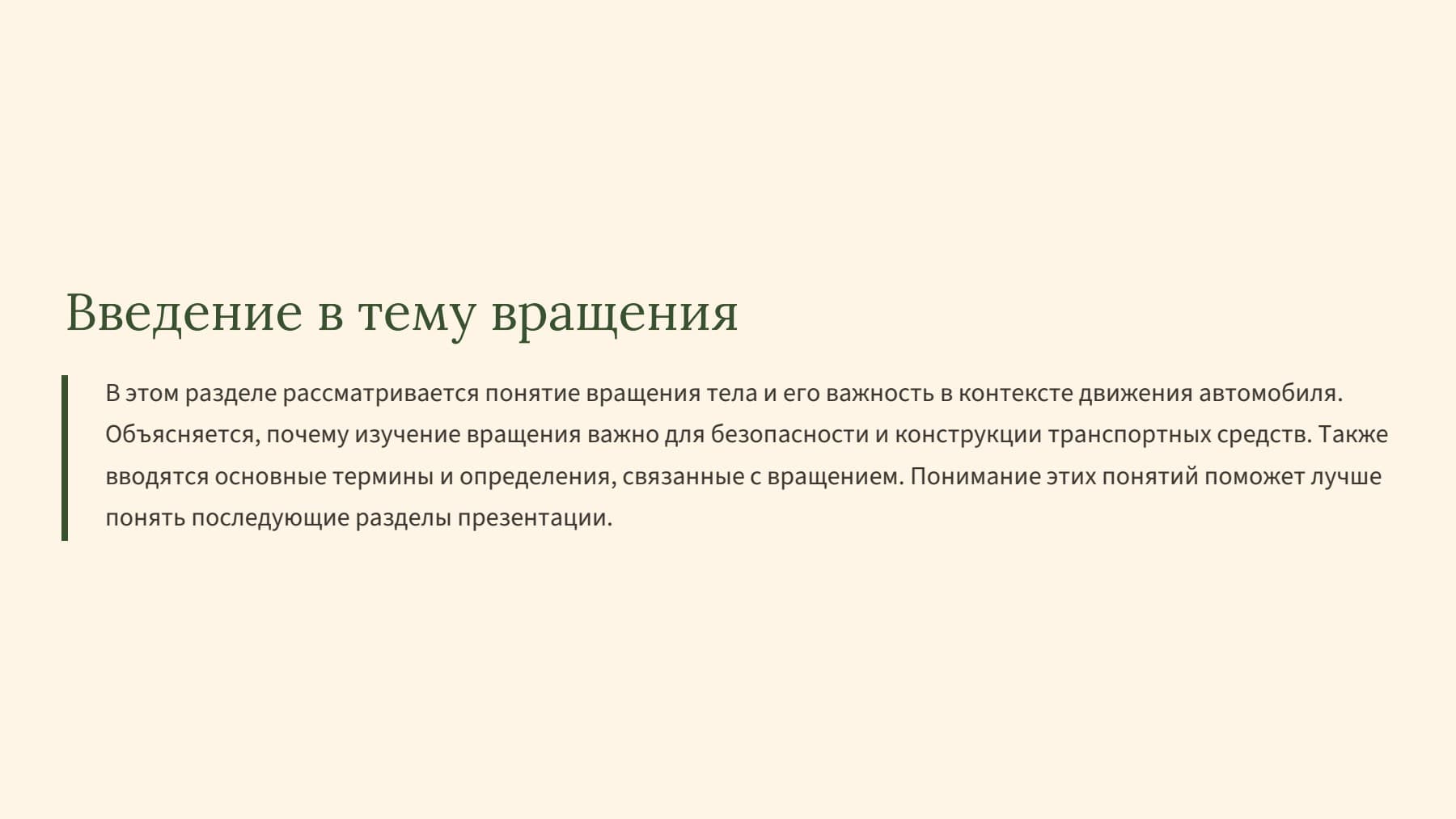 Введение в тему вращения

В этом разделе рассматривается понятие вращения тела и его важность в контексте движения автомобиля. Объясняется, почему изучение вращения важно для безопасности и конструкции транспортных средств. Также вводятся основные термины и определения, связанные с вращением. Понимание этих понятий поможет лучше понять последующие разделы презентации.